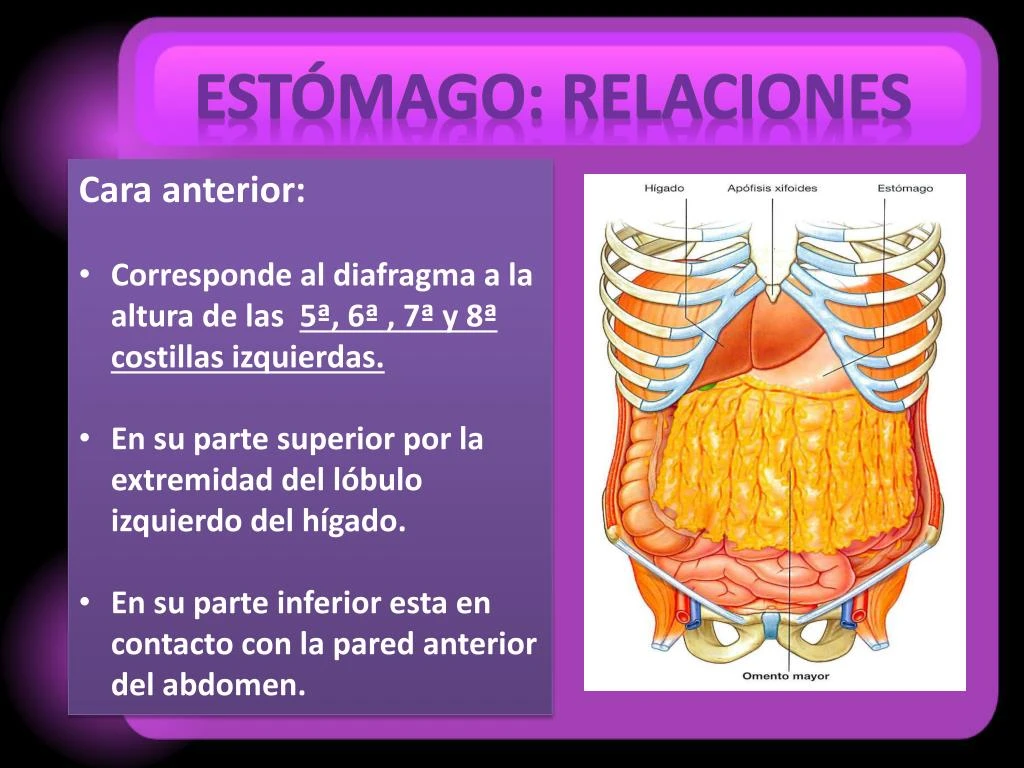 ESTÓMAGO: RELACIONES

Cara anterior:

• Corresponde al diafragma a la altura de las 5ª, 6ª , 7ª y 8ª costillas izquierdas.

• En su parte superior por la extremidad del lóbulo izquierdo del hígado.

• En su parte inferior esta en contacto con la pared anterior del abdomen.

Hígado
Apófisis xifoides
Estómago
Omento mayor